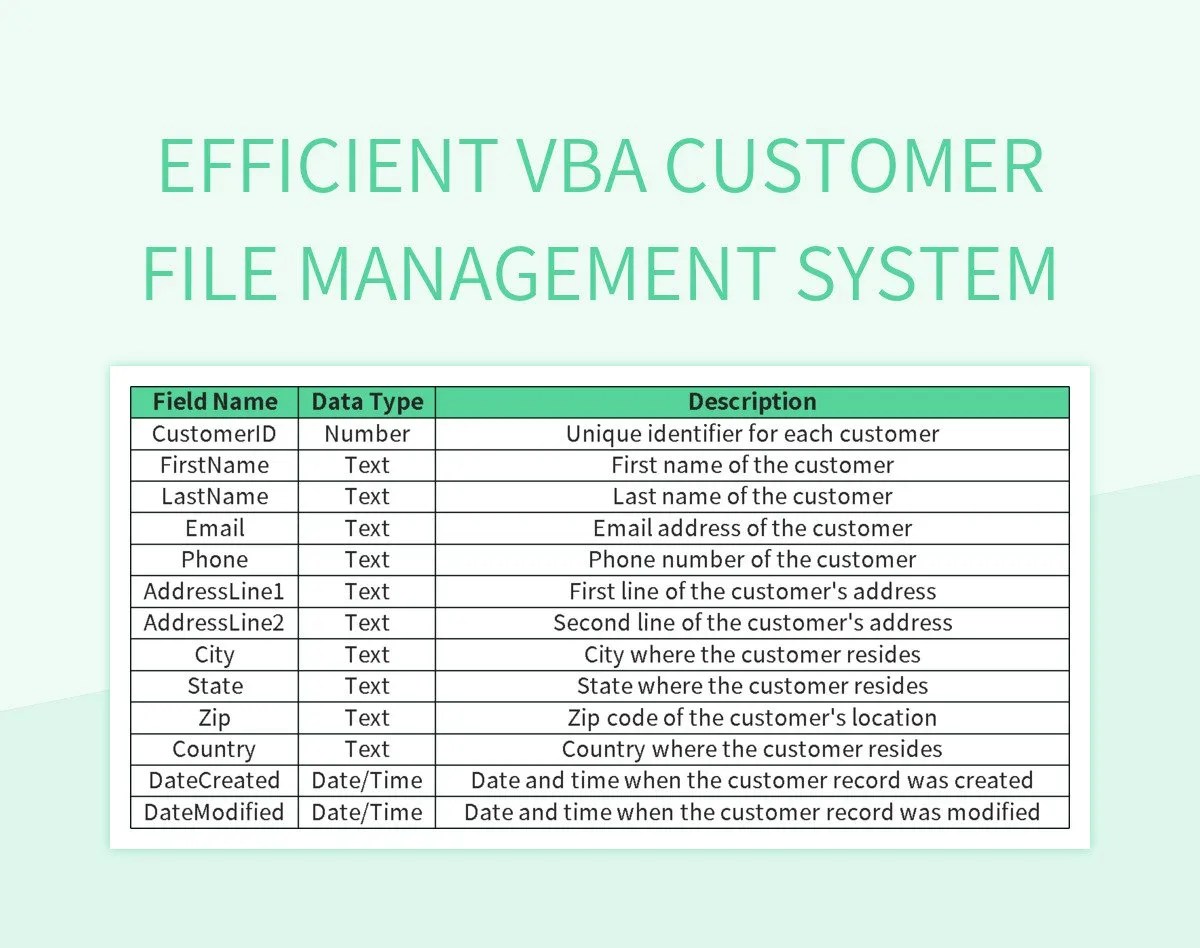 EFFICIENT VBA CUSTOMER FILE MANAGEMENT SYSTEM

| Field Name | Data Type | Description |
|---|---|---|
| CustomerID | Number | Unique identifier for each customer |
| FirstName | Text | First name of the customer |
| LastName | Text | Last name of the customer |
| Email | Text | Email address of the customer |
| Phone | Text | Phone number of the customer |
| AddressLine1 | Text | First line of the customer's address |
| AddressLine2 | Text | Second line of the customer's address |
| City | Text | City where the customer resides |
| State | Text | State where the customer resides |
| Zip | Text | Zip code of the customer's location |
| Country | Text | Country where the customer resides |
| DateCreated | Date/Time | Date and time when the customer record was created |
| DateModified | Date/Time | Date and time when the customer record was modified |